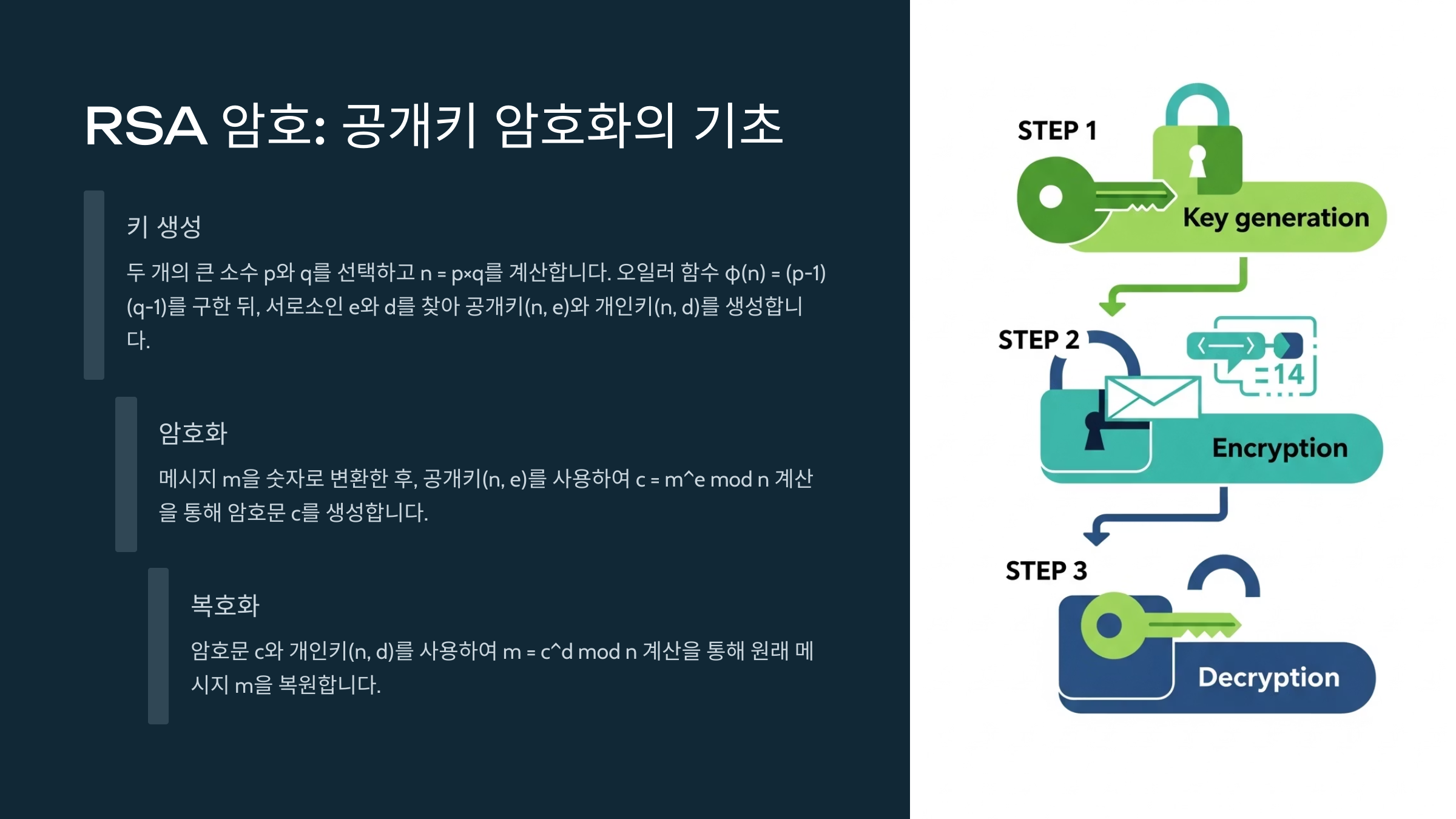 RSA 암호: 공개키 암호화의 기초

키 생성

두 개의 큰 소수 p와 q를 선택하고 n = p×q를 계산합니다. 오일러 함수 φ(n) = (p-1)(q-1)를 구한 뒤, 서로소인 e와 d를 찾아 공개키(n, e)와 개인키(n, d)를 생성합니다.

암호화

메시지 m을 숫자로 변환한 후, 공개키(n, e)를 사용하여 c = m^e mod n 계산을 통해 암호문 c를 생성합니다.

복호화

암호문 c와 개인키(n, d)를 사용하여 m = c^d mod n 계산을 통해 원래 메시지 m을 복원합니다.

STEP 1
Key generation

STEP 2
=14
Encryption

STEP 3
Decryption